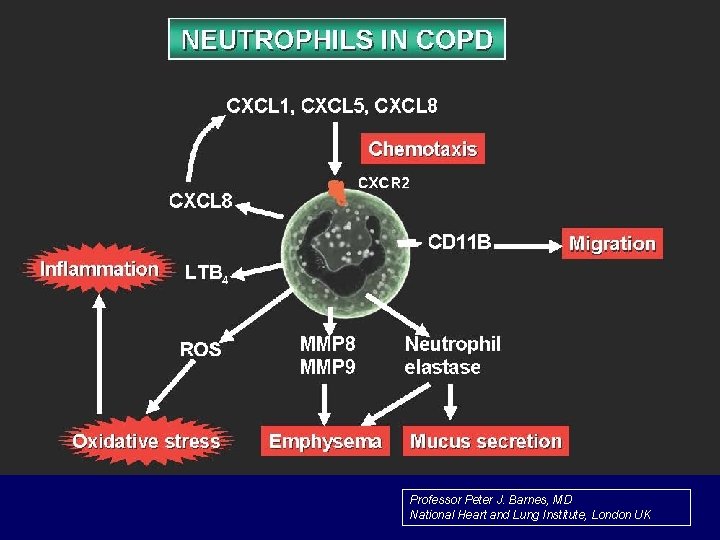 NEUTROPHILS IN COPD

CXCL1, CXCL5, CXCL8

Chemotaxis

CXCR2

CXCL8

CD11B

Migration

Inflammation

$LTB_4$

ROS

MMP8
MMP9

Neutrophil
elastase

Oxidative stress

Emphysema

Mucus secretion

Professor Peter J. Barnes, MD
National Heart and Lung Institute, London UK